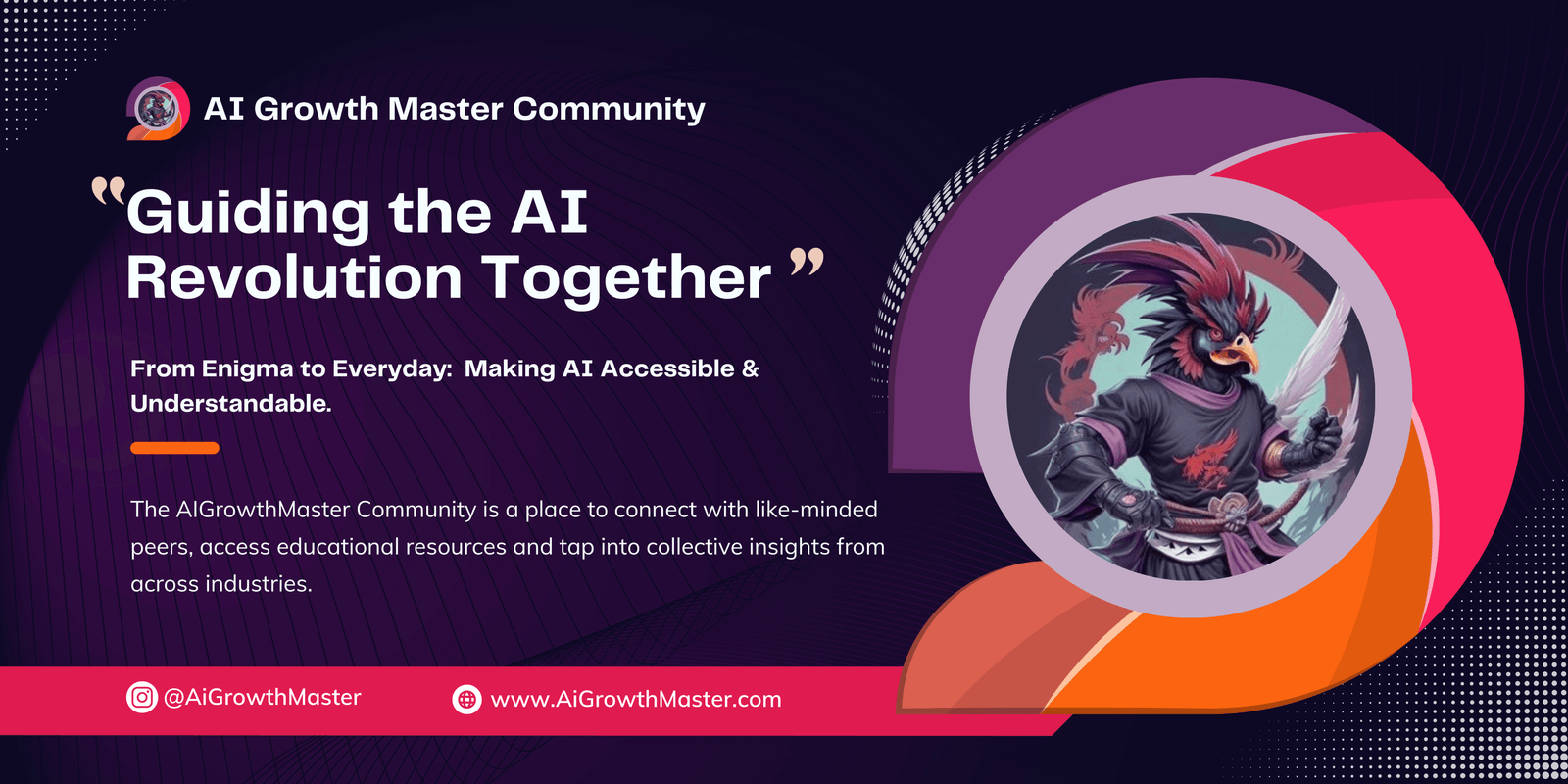 AI Growth Master Community

"Guiding the AI Revolution Together"

From Enigma to Everyday: Making AI Accessible & Understandable.

The AIGrowthMaster Community is a place to connect with like-minded peers, access educational resources and tap into collective insights from across industries.

@AiGrowthMaster

www.AiGrowthMaster.com